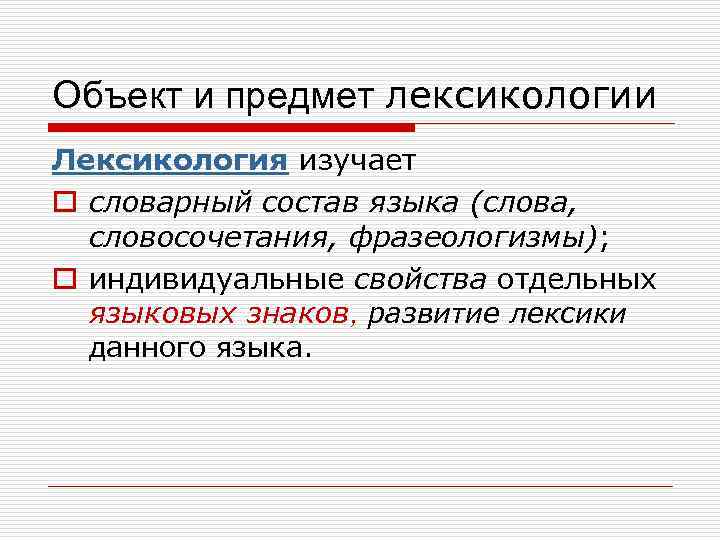 Объект и предмет лексикологии

Лексикология изучает

словарный состав языка (слова, словосочетания, фразеологизмы);

индивидуальные свойства отдельных языковых знаков, развитие лексики данного языка.